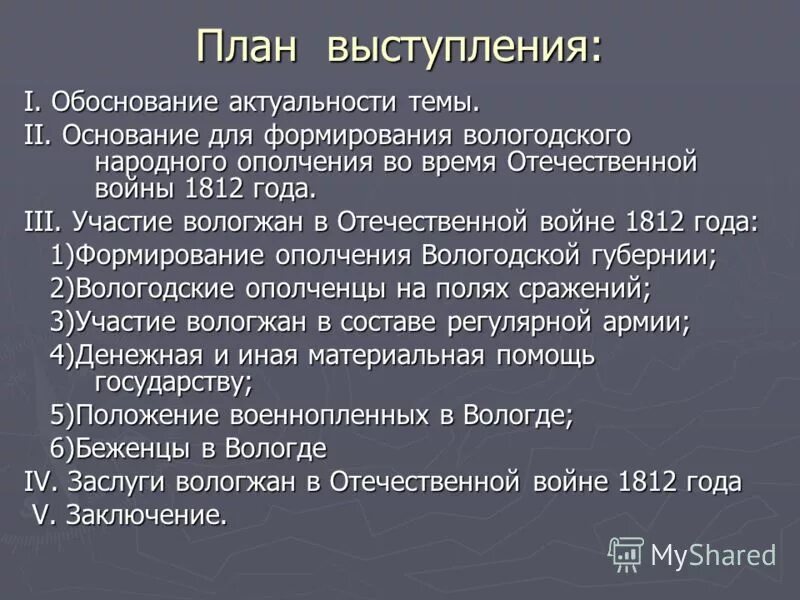 План выступления:

I. Обоснование актуальности темы.

II. Основание для формирования вологодского народного ополчения во время Отечественной войны 1812 года.

III. Участие вологжан в Отечественной войне 1812 года:

1)Формирование ополчения Вологодской губернии;

2)Вологодские ополченцы на полях сражений;

3)Участие вологжан в составе регулярной армии;

4)Денежная и иная материальная помощь государству;

5)Положение военнопленных в Вологде;

6)Беженцы в Вологде

IV. Заслуги вологжан в Отечественной войне 1812 года

V. Заключение.

MyShared